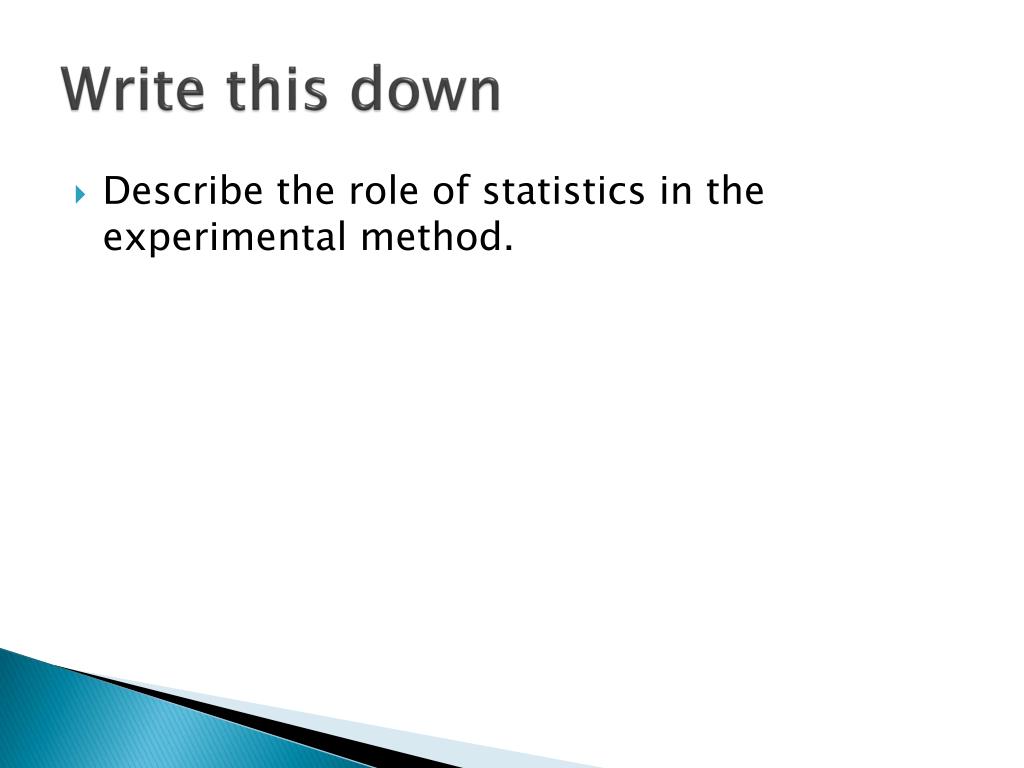 Write this down

Describe the role of statistics in the experimental method.